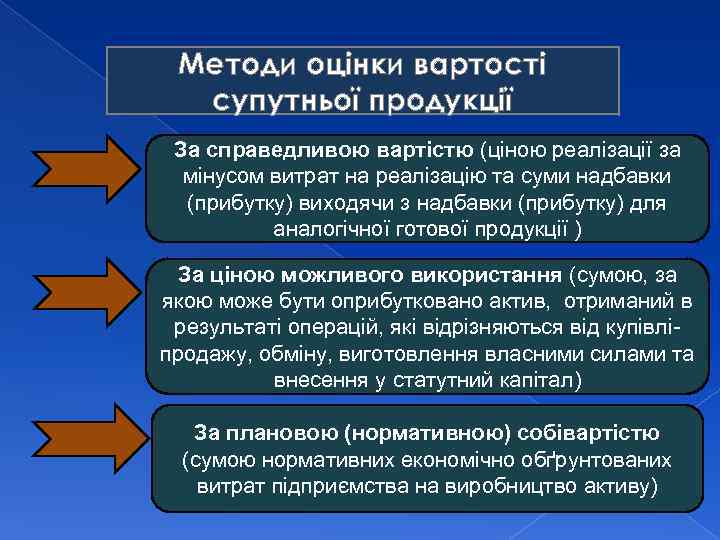 Методи оцінки вартості супутньої продукції

За справедливою вартістю (ціною реалізації за мінусом витрат на реалізацію та суми надбавки (прибутку) виходячи з надбавки (прибутку) для аналогічної готової продукції )

За ціною можливого використання (сумою, за якою може бути оприбутковано актив, отриманий в результаті операцій, які відрізняються від купівлі-продажу, обміну, виготовлення власними силами та внесення у статутний капітал)

За плановою (нормативною) собівартістю (сумою нормативних економічно обґрунтованих витрат підприємства на виробництво активу)